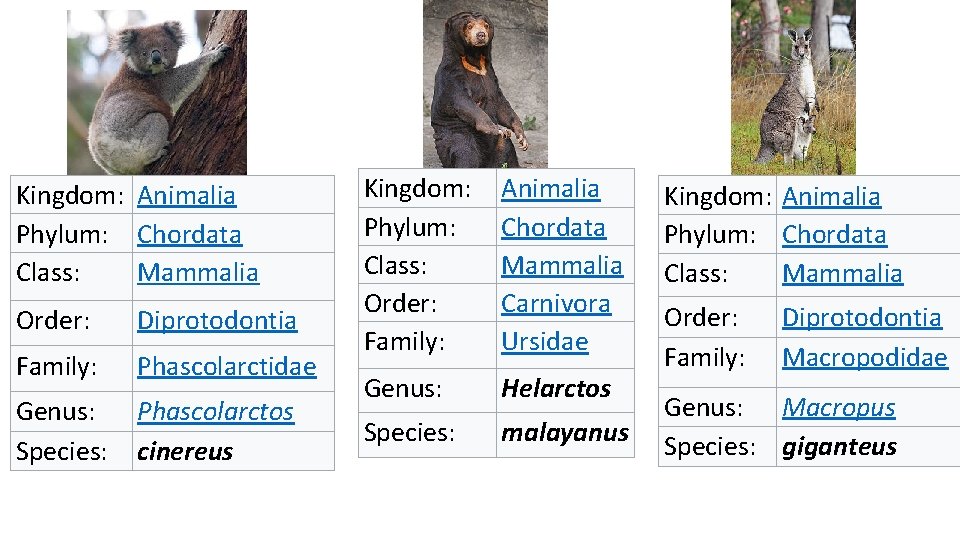 | Kingdom: | Animalia |
|---|---|
| Phylum: | Chordata |
| Class: | Mammalia |
| Order: | Diprotodontia |
| Family: | Phascolarctidae |
| Genus: | Phascolarctos |
| Species: | cinereus |

| Kingdom: | Animalia |
|---|---|
| Phylum: | Chordata |
| Class: | Mammalia |
| Order: | Carnivora |
| Family: | Ursidae |
| Genus: | Helarctos |
| Species: | malayanus |

| Kingdom: | Animalia |
|---|---|
| Phylum: | Chordata |
| Class: | Mammalia |
| Order: | Diprotodontia |
| Family: | Macropodidae |
| Genus: | Macropus |
| Species: | giganteus |